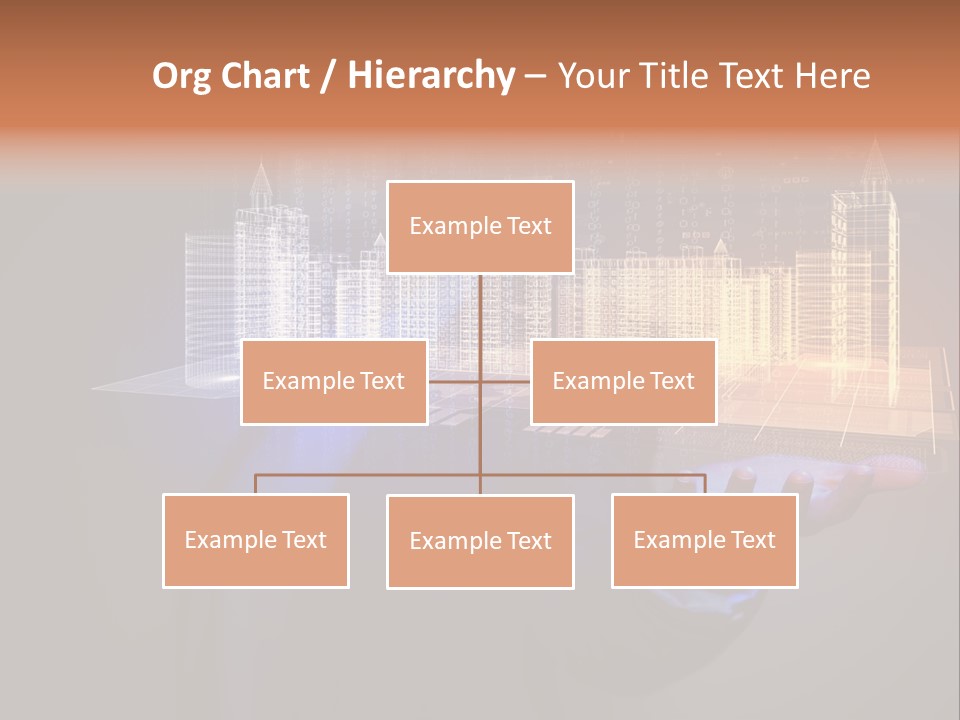 Org Chart / Hierarchy – Your Title Text Here

Example Text

Example Text

Example Text

Example Text

Example Text

Example Text